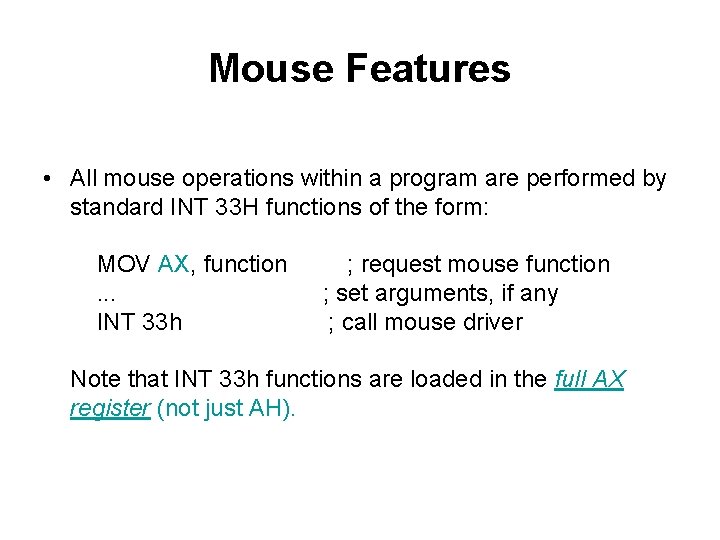 Mouse Features

• All mouse operations within a program are performed by standard INT 33H functions of the form:

MOV AX, function ; request mouse function
... ; set arguments, if any
INT 33h ; call mouse driver

Note that INT 33h functions are loaded in the full AX register (not just AH).